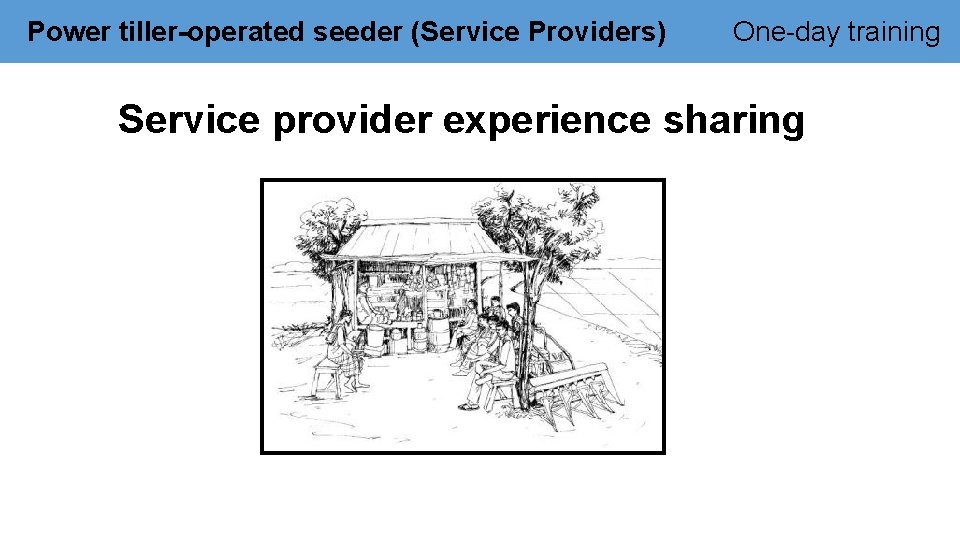 Power tiller-operated seeder (Service Providers)

One-day training

Service provider experience sharing